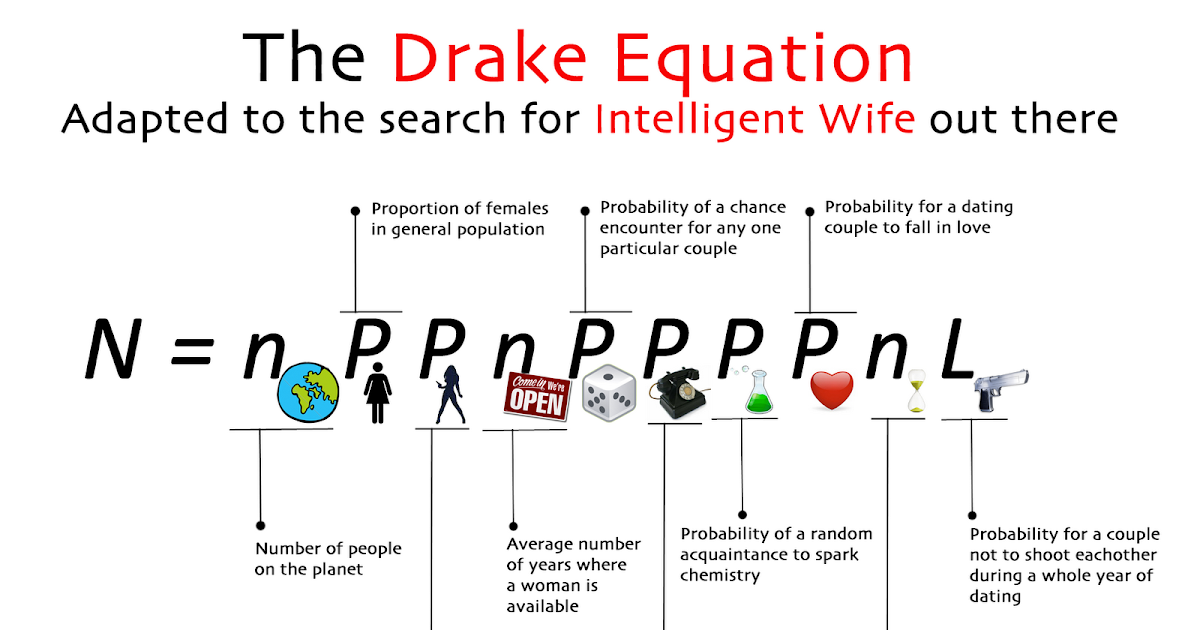 The Drake Equation
Adapted to the search for Intelligent Wife out there

Proportion of females in general population

Probability of a chance encounter for any one particular couple

Probability for a dating couple to fall in love

N = n P P n P P P P n L

Come in We're OPEN

Number of people on the planet

Average number of years where a woman is available

Probability of a random acquaintance to spark chemistry

Probability for a couple not to shoot eachother during a whole year of dating